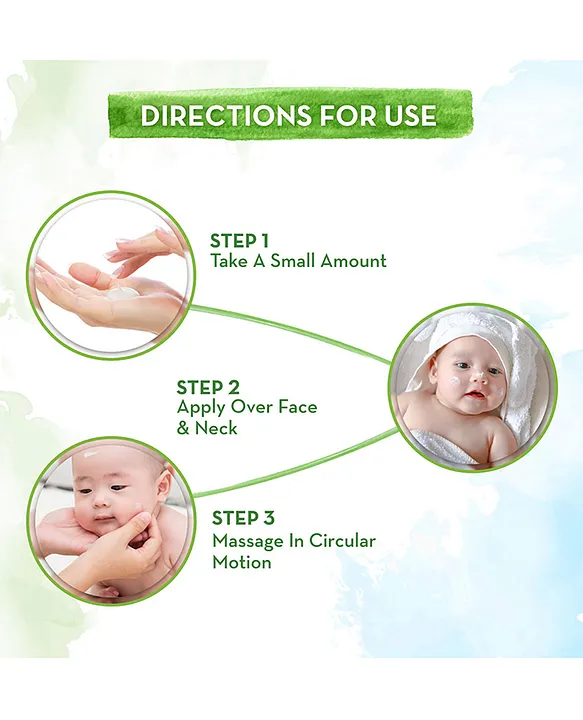 DIRECTIONS FOR USE

STEP 1
Take A Small Amount

STEP 2
Apply Over Face & Neck

STEP 3
Massage In Circular Motion